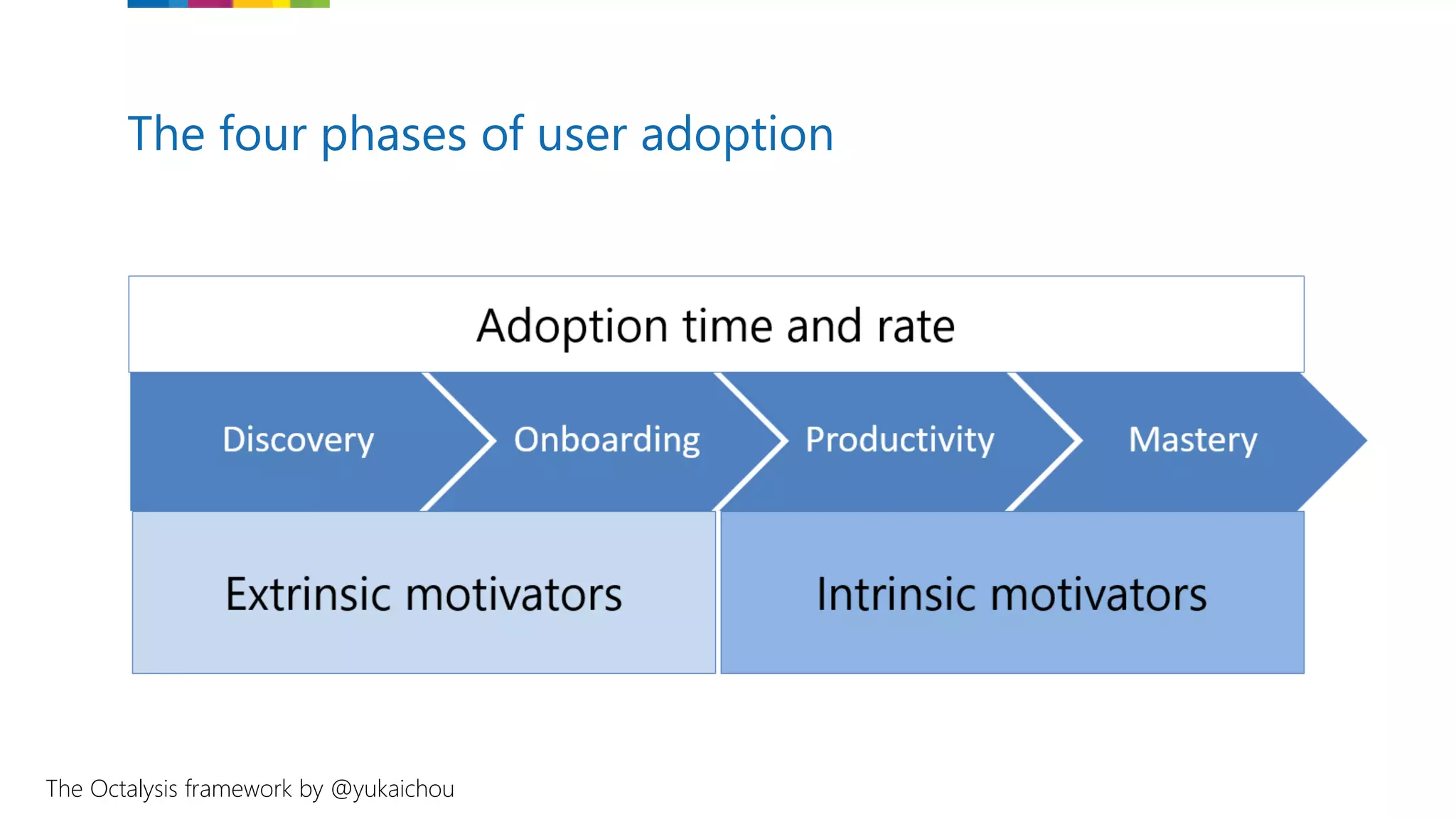 The four phases of user adoption

Adoption time and rate

Discovery

Onboarding

Productivity

Mastery

Extrinsic motivators

Intrinsic motivators

The Octalysis framework by @yukaichou